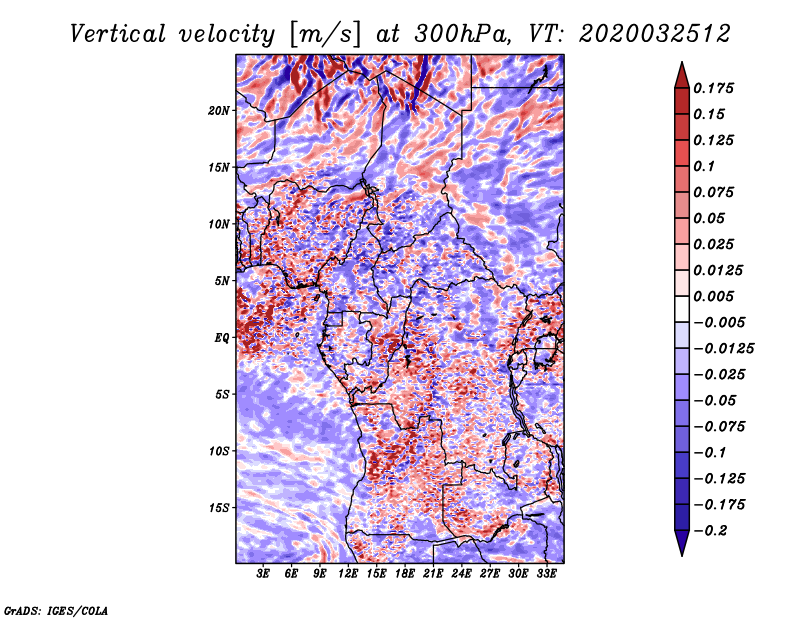 Vertical velocity [m/s] at 300hPa, VT: 2020032512

20N
15N
10N
5N
EQ
5S
10S
15S

3E 6E 9E 12E 15E 18E 21E 24E 27E 30E 33E

0.175
0.15
0.125
0.1
0.075
0.05
0.025
0.0125
0.005
−0.005
−0.0125
−0.025
−0.05
−0.075
−0.1
−0.125
−0.175
−0.2

GrADS: IGES/COLA